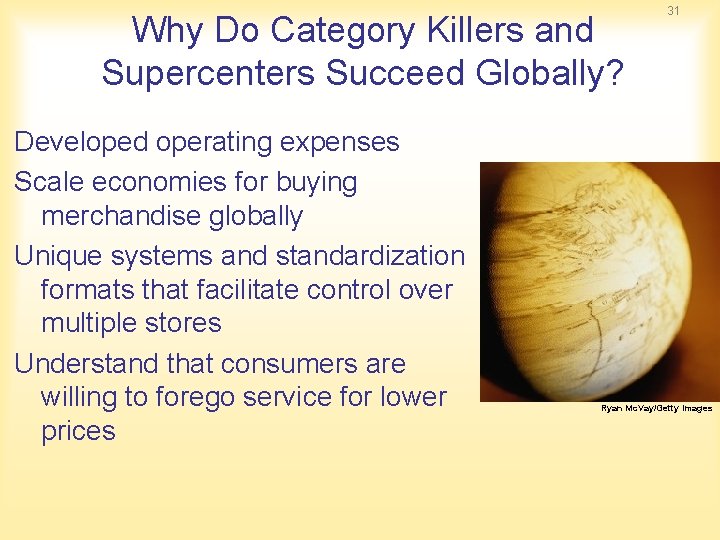 31

Why Do Category Killers and Supercenters Succeed Globally?

Developed operating expenses

Scale economies for buying merchandise globally

Unique systems and standardization formats that facilitate control over multiple stores

Understand that consumers are willing to forego service for lower prices

Ryan McVay/Getty Images